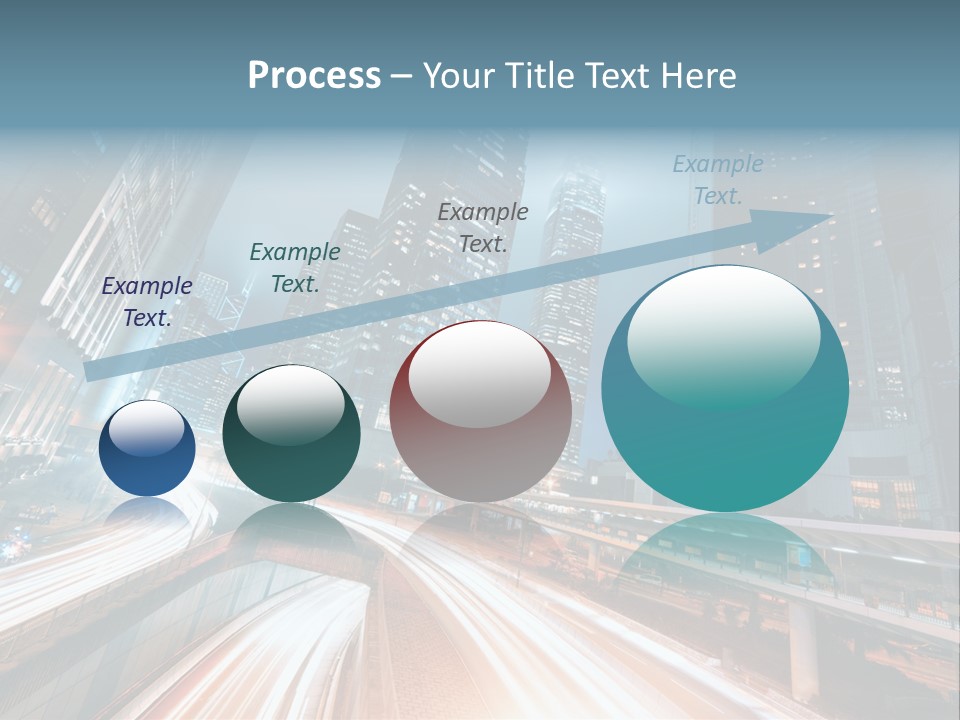 Process – Your Title Text Here

Example Text.

Example Text.

Example Text.

Example Text.